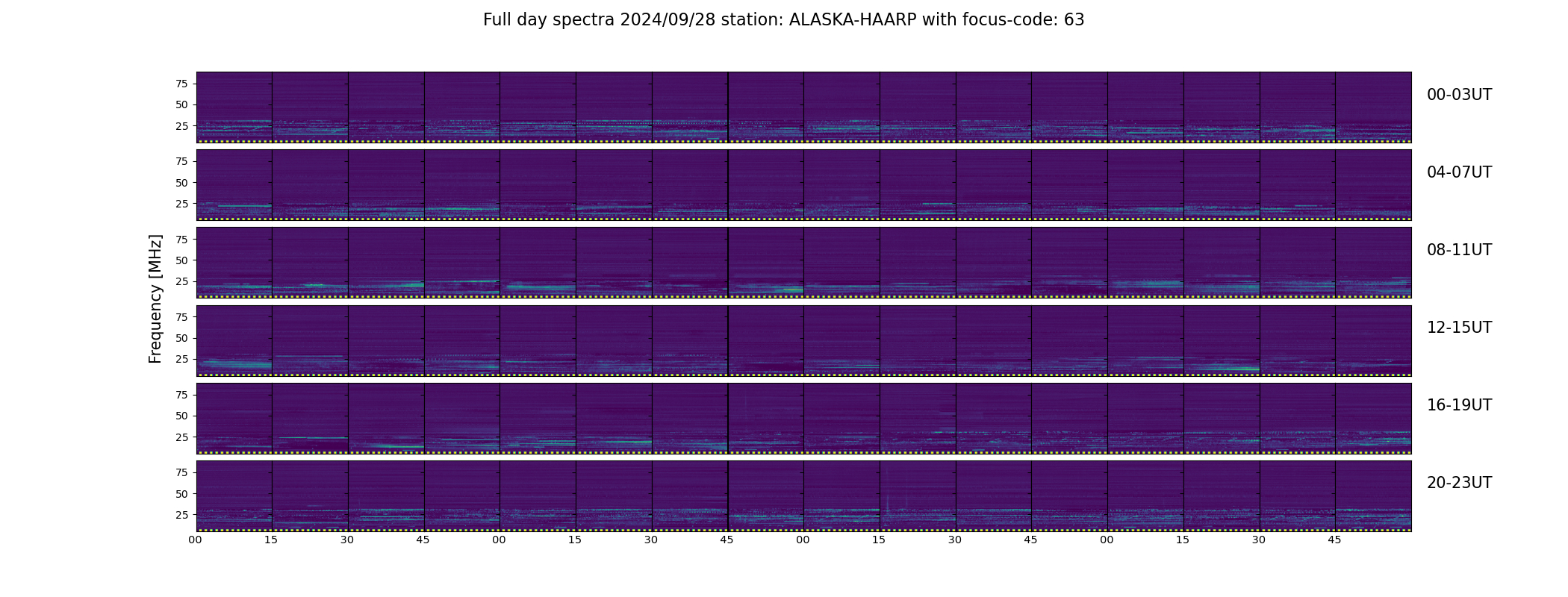 Full day spectra 2024/09/28 station: ALASKA-HAARP with focus-code: 63

Frequency [MHz]

75
50
25
00-03UT

75
50
25
04-07UT

75
50
25
08-11UT

75
50
25
12-15UT

75
50
25
16-19UT

75
50
25
20-23UT

00 15 30 45 00 15 30 45 00 15 30 45 00 15 30 45